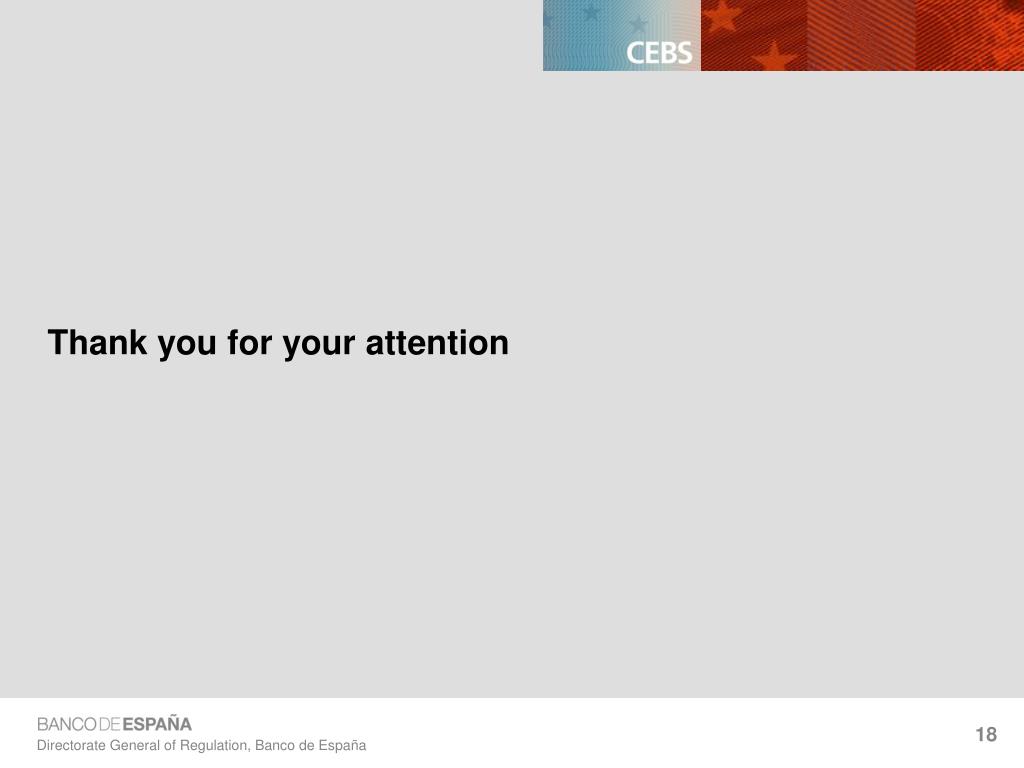 CEBS

Thank you for your attention

BANCO DE ESPAÑA
Directorate General of Regulation, Banco de España

18